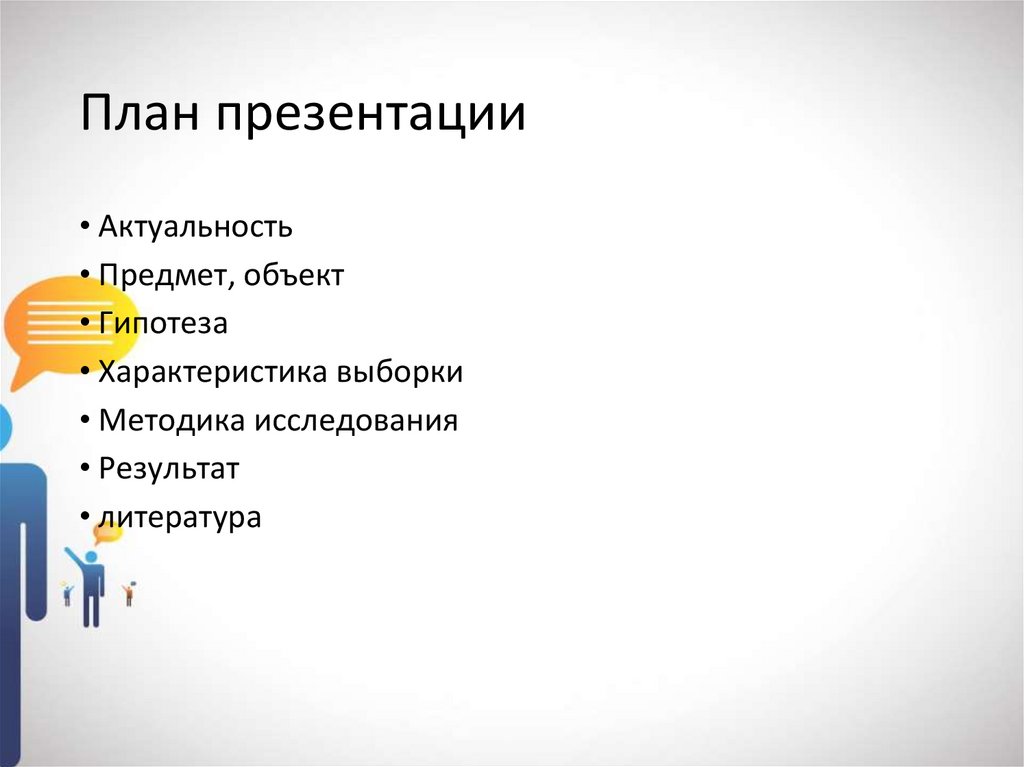 План презентации

• Актуальность
• Предмет, объект
• Гипотеза
• Характеристика выборки
• Методика исследования
• Результат
• литература